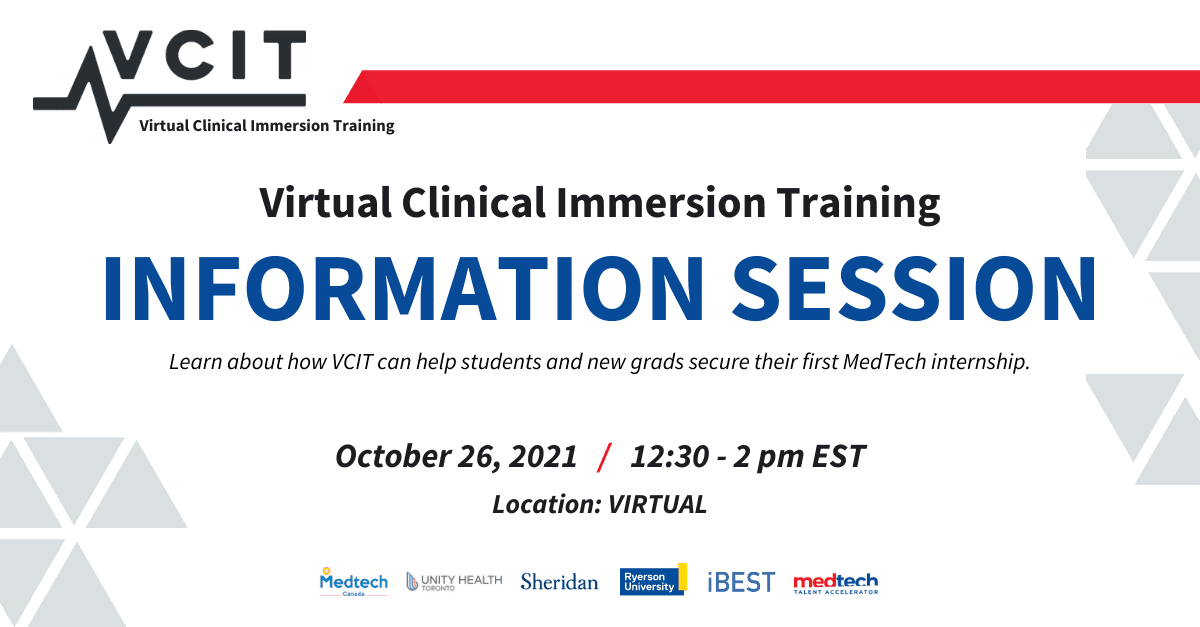 VCIT
Virtual Clinical Immersion Training

Virtual Clinical Immersion Training
INFORMATION SESSION

Learn about how VCIT can help students and new grads secure their first MedTech internship.

October 26, 2021 / 12:30 - 2 pm EST
Location: VIRTUAL

Medtech Canada UNITY HEALTH TORONTO Sheridan Ryerson University iBEST medtech TALENT ACCELERATOR